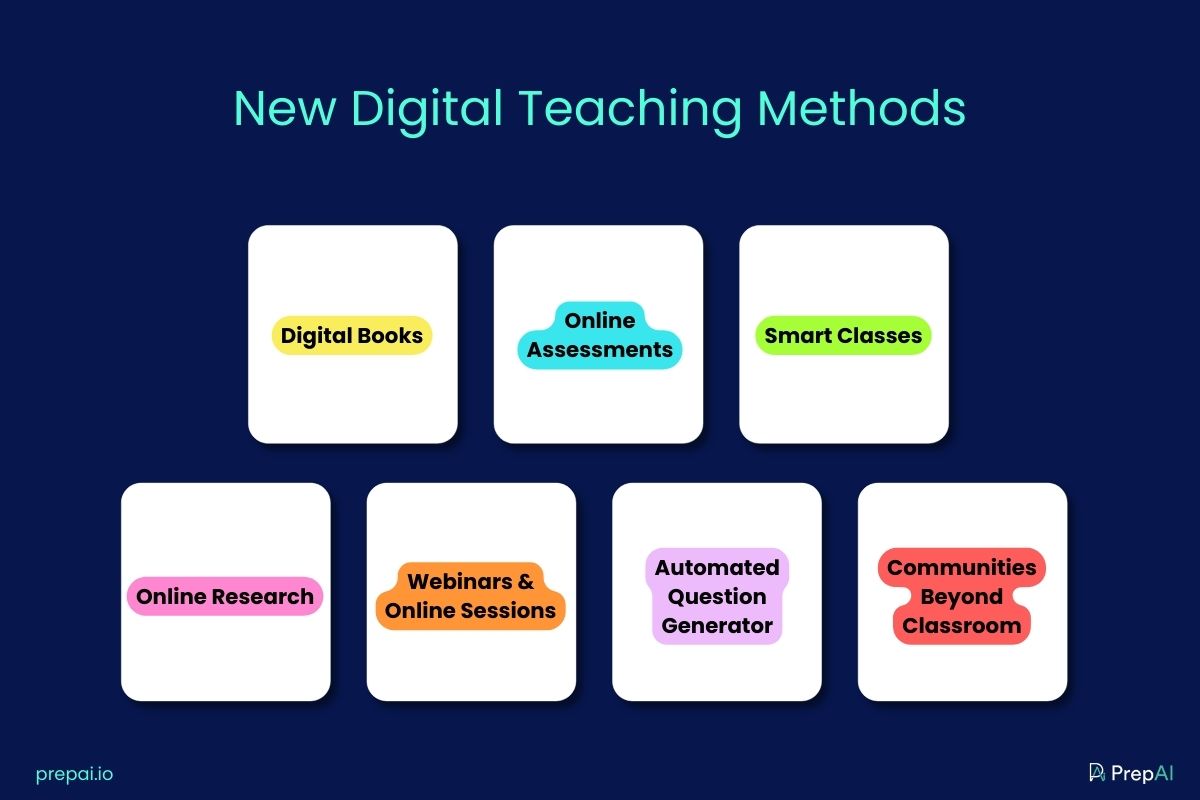 New Digital Teaching Methods

Digital Books

Online Assessments

Smart Classes

Online Research

Webinars & Online Sessions

Automated Question Generator

Communities Beyond Classroom

prepai.io

PrepAI